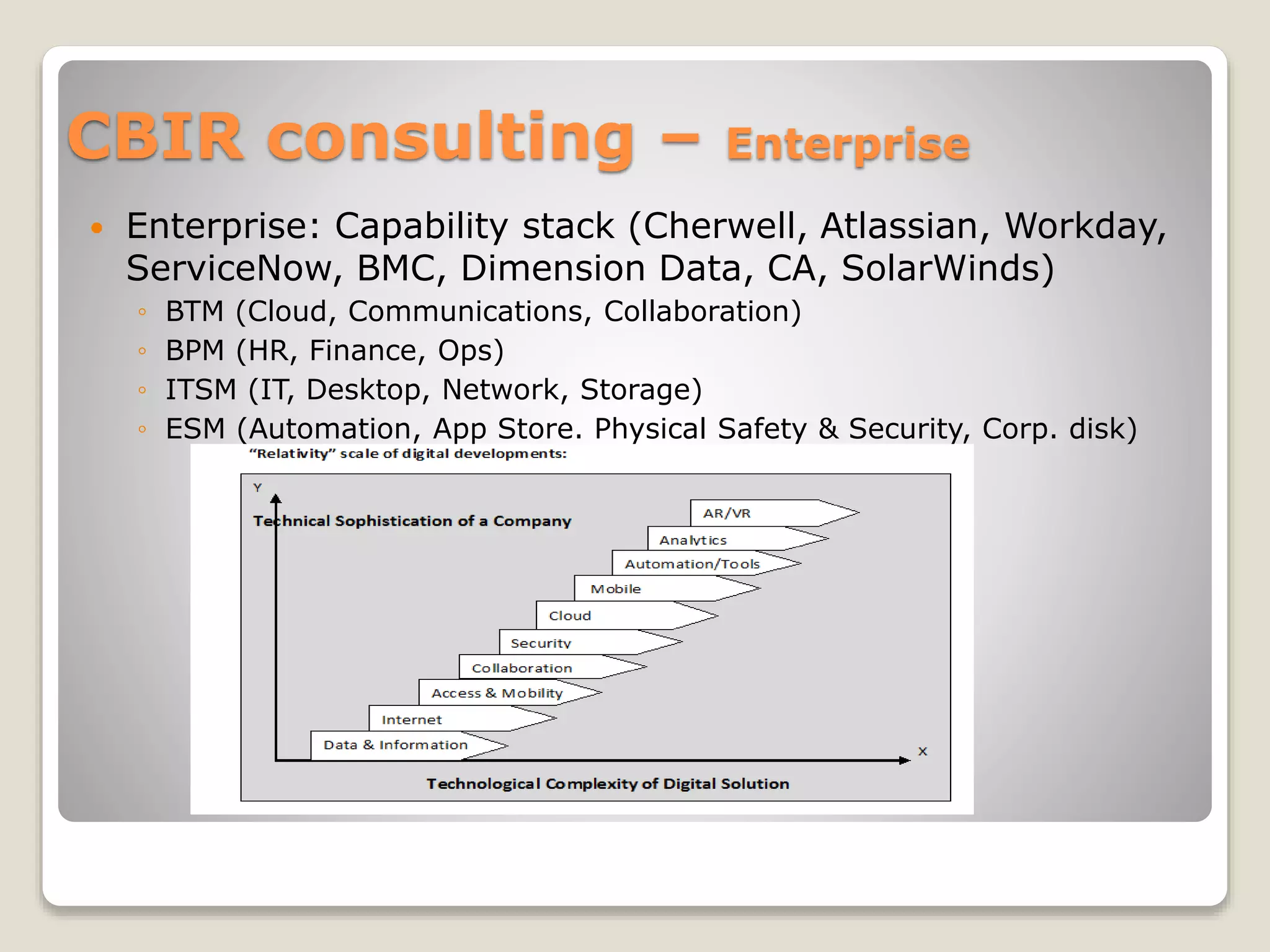 CBIR consulting – Enterprise

• Enterprise: Capability stack (Cherwell, Atlassian, Workday, ServiceNow, BMC, Dimension Data, CA, SolarWinds)
◦ BTM (Cloud, Communications, Collaboration)
◦ BPM (HR, Finance, Ops)
◦ ITSM (IT, Desktop, Network, Storage)
◦ ESM (Automation, App Store. Physical Safety & Security, Corp. disk)

"Relativity" scale of digital developments:

Y

Technical Sophistication of a Company

AR/VR
Analytics
Automation/Tools
Mobile
Cloud
Security
Collaboration
Access & Mobility
Internet
Data & Information

X

Technological Complexity of Digital Solution